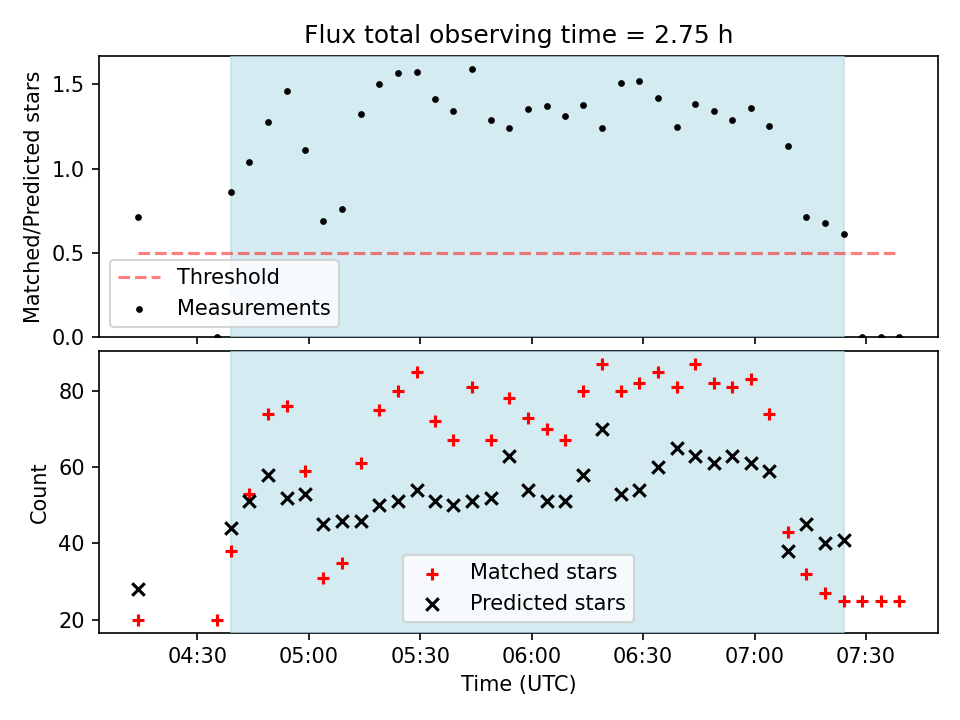 Flux total observing time = 2.75 h

Matched/Predicted stars

1.5
1.0
0.5
0.0

Threshold
Measurements

Count

80
60
40
20

Matched stars
Predicted stars

04:30
05:00
05:30
06:00
06:30
07:00
07:30

Time (UTC)